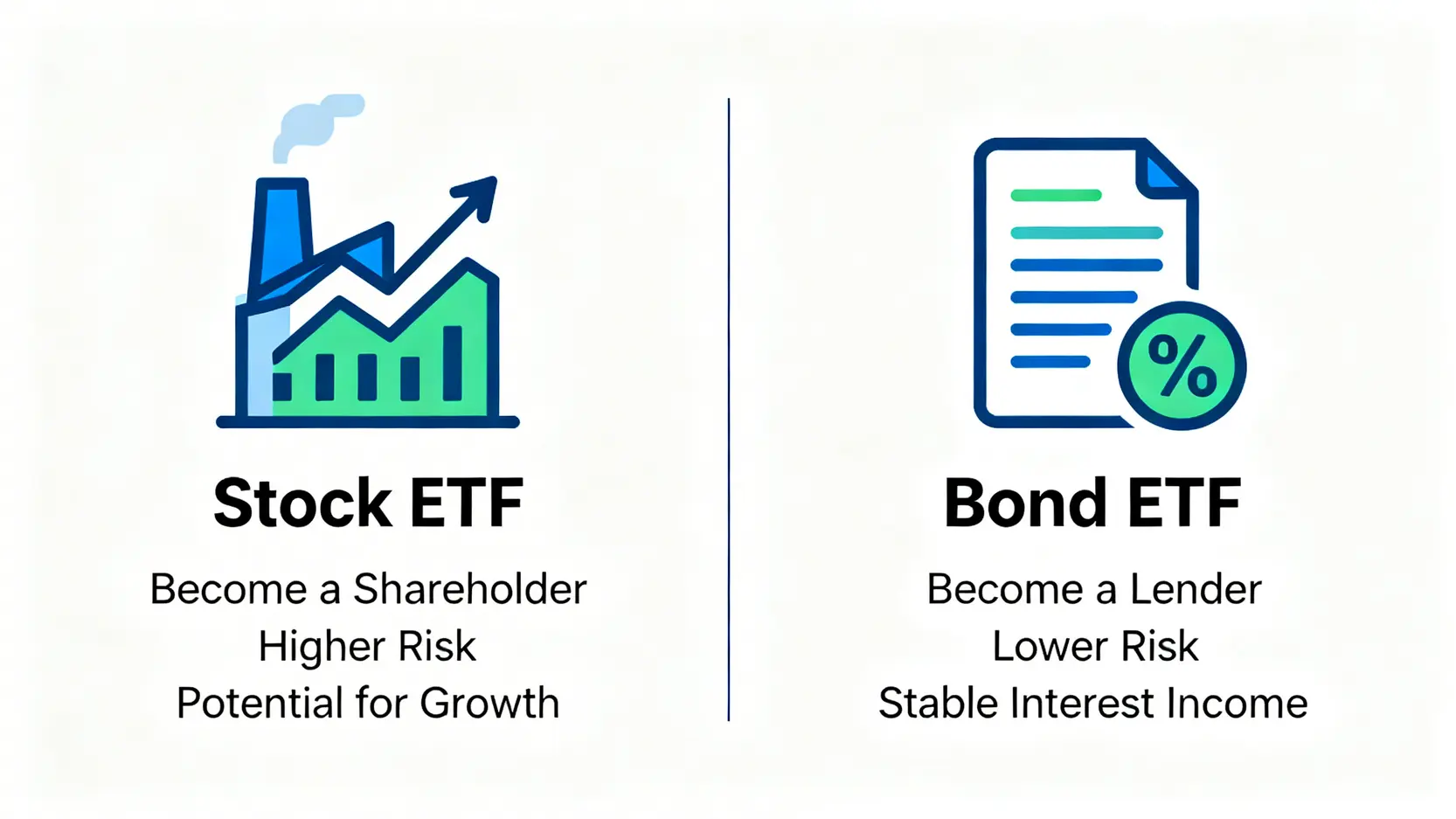 Stock ETF

Become a Shareholder
Higher Risk
Potential for Growth

%

Bond ETF

Become a Lender
Lower Risk
Stable Interest Income